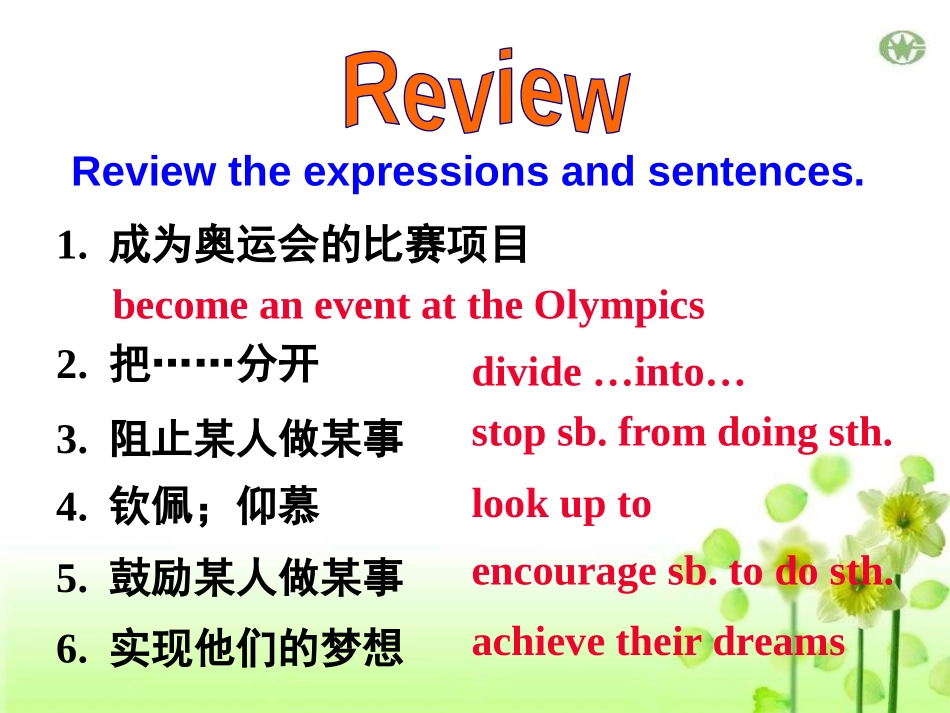 Review

Review the expressions and sentences.

1. 成为奥运会的比赛项目
become an event at the Olympics

2. 把……分开 divide …into…

3. 阻止某人做某事 stop sb. from doing sth.

4. 钦佩；仰慕 look up to

5. 鼓励某人做某事 encourage sb. to do sth.

6. 实现他们的梦想 achieve their dreams